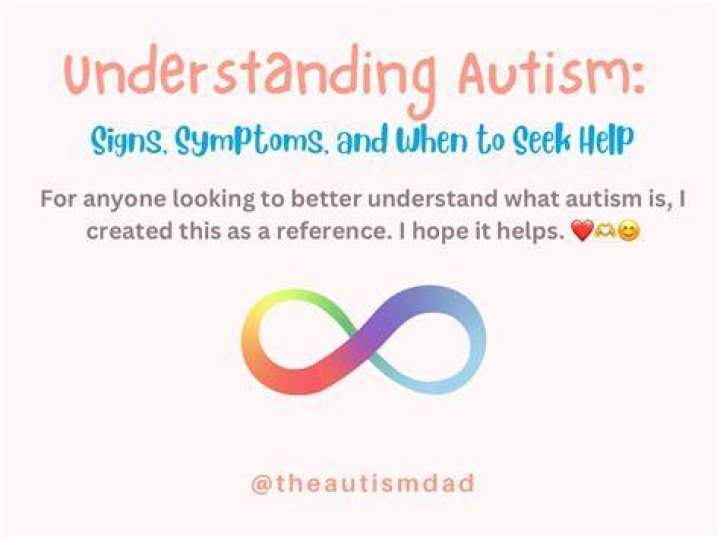 Understanding Autism:

Signs, Symptoms, and When to Seek Help

For anyone looking to better understand what autism is, I created this as a reference. I hope it helps. ❤️🫶😊

@theautismdad